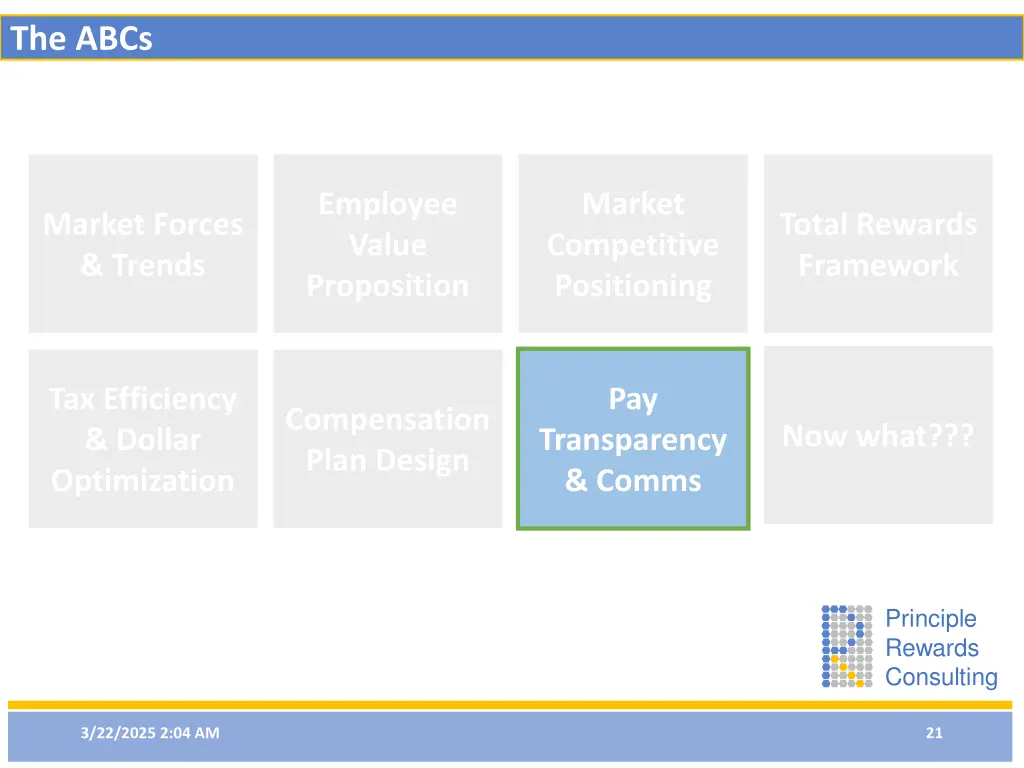 The ABCs

Market Forces & Trends

Employee Value Proposition

Market Competitive Positioning

Total Rewards Framework

Tax Efficiency & Dollar Optimization

Compensation Plan Design

Pay Transparency & Comms

Now what???

Principle Rewards Consulting

3/22/2025 2:04 AM

21